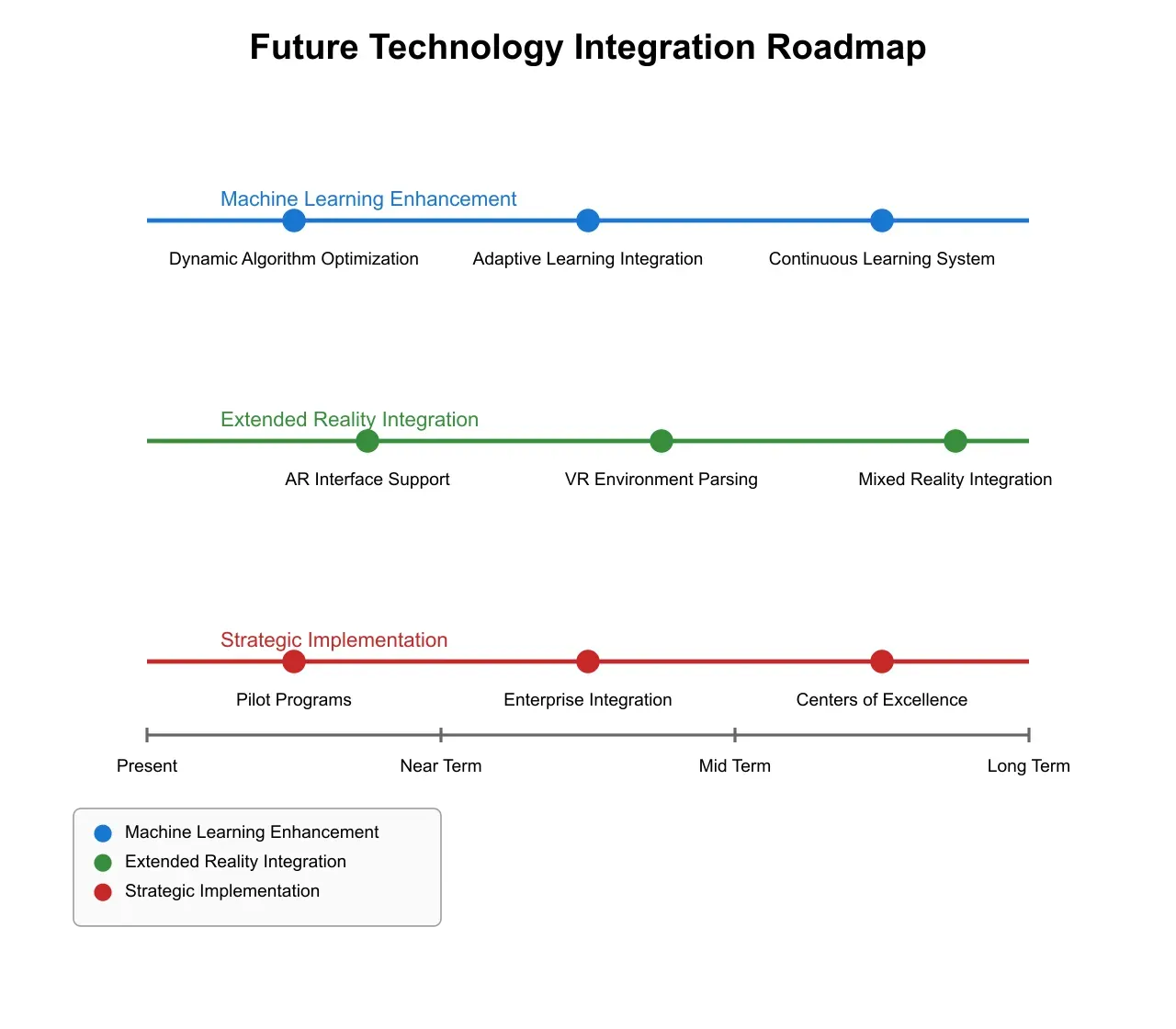 Future Technology Integration Roadmap

Machine Learning Enhancement

Dynamic Algorithm Optimization

Adaptive Learning Integration

Continuous Learning System

Extended Reality Integration

AR Interface Support

VR Environment Parsing

Mixed Reality Integration

Strategic Implementation

Pilot Programs

Enterprise Integration

Centers of Excellence

Present

Near Term

Mid Term

Long Term

Machine Learning Enhancement
Extended Reality Integration
Strategic Implementation